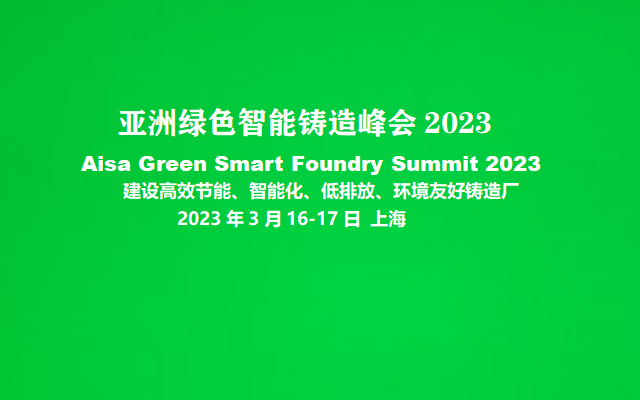 亚洲绿色智能铸造峰会 2023

Aisa Green Smart Foundry Summit 2023

建设高效节能、智能化、低排放、环境友好铸造厂

2023 年 3 月 16-17 日 上海